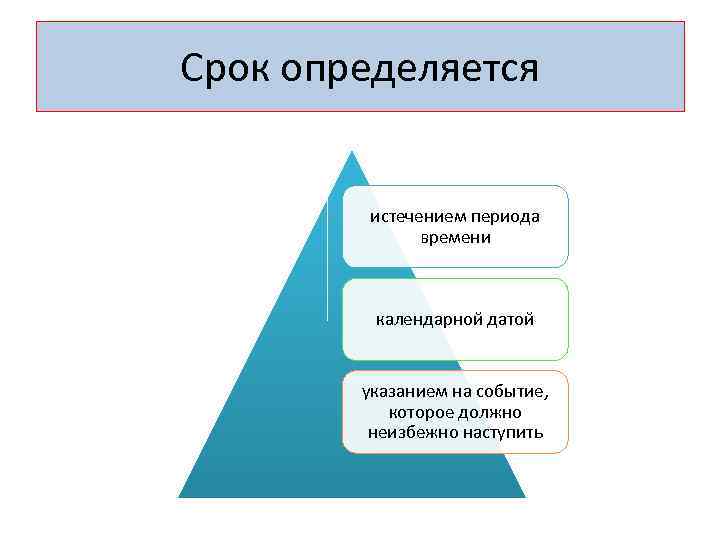 Срок определяется

истечением периода времени

календарной датой

указанием на событие, которое должно неизбежно наступить